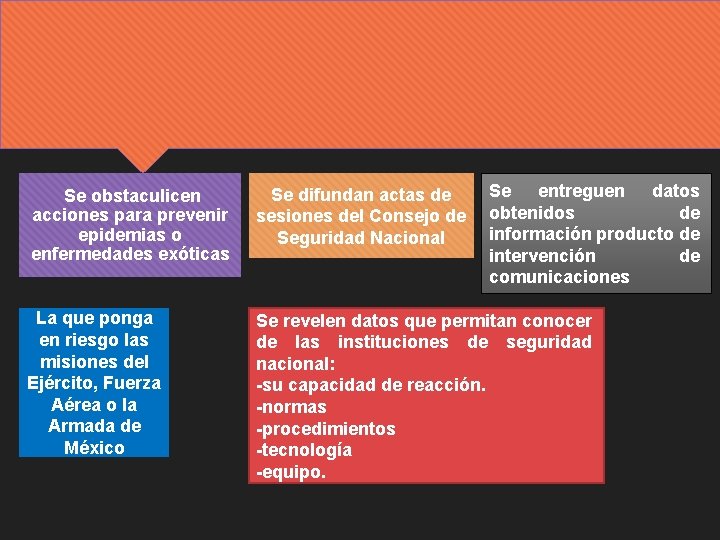 Se obstaculicen acciones para prevenir epidemias o enfermedades exóticas

Se difundan actas de sesiones del Consejo de Seguridad Nacional

Se entreguen datos obtenidos de información producto de intervención de comunicaciones

La que ponga en riesgo las misiones del Ejército, Fuerza Aérea o la Armada de México

Se revelen datos que permitan conocer de las instituciones de seguridad nacional:
-su capacidad de reacción.
-normas
-procedimientos
-tecnología
-equipo.